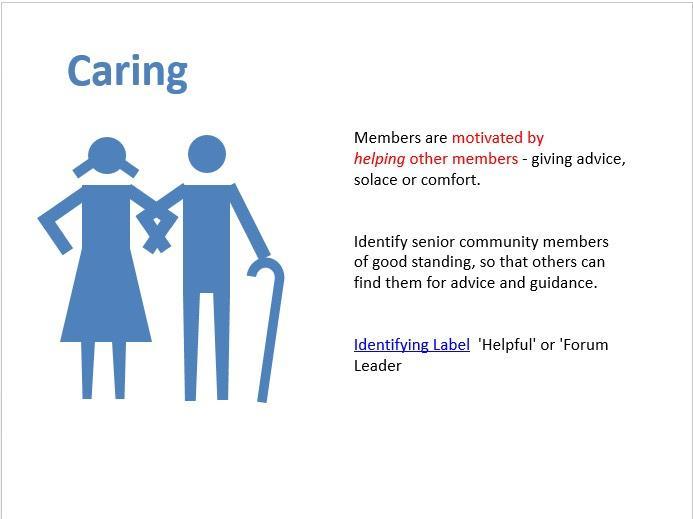 Caring

Members are motivated by helping other members - giving advice, solace or comfort.

Identify senior community members of good standing, so that others can find them for advice and guidance.

Identifying Label 'Helpful' or 'Forum Leader